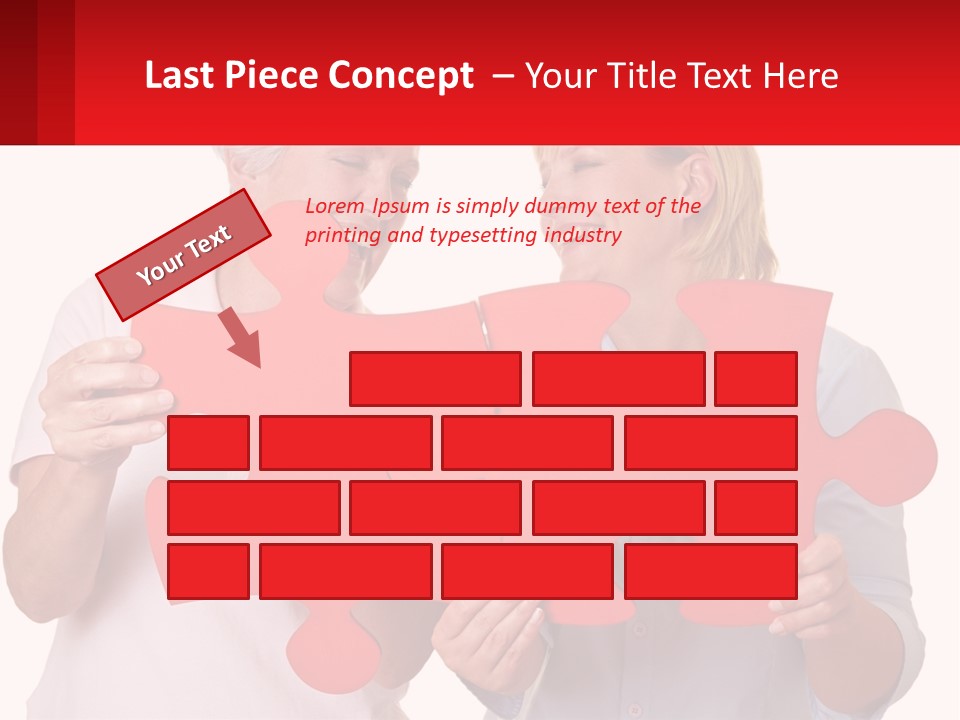 Last Piece Concept – Your Title Text Here

Your Text

Lorem Ipsum is simply dummy text of the printing and typesetting industry